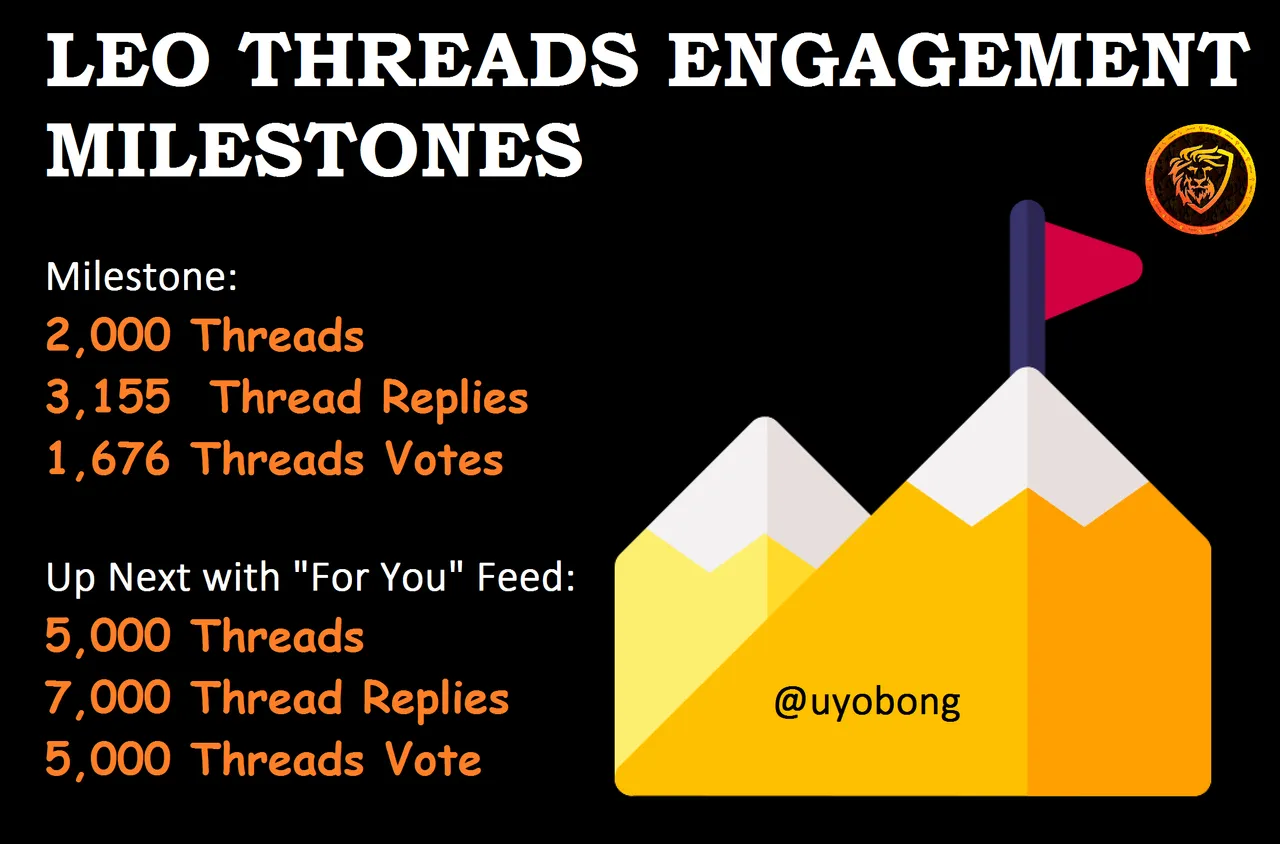 LEO THREADS ENGAGEMENT MILESTONES

Milestone:
2,000 Threads
3,155 Thread Replies
1,676 Threads Votes

Up Next with "For You" Feed:
5,000 Threads
7,000 Thread Replies
5,000 Threads Vote

@uyobong